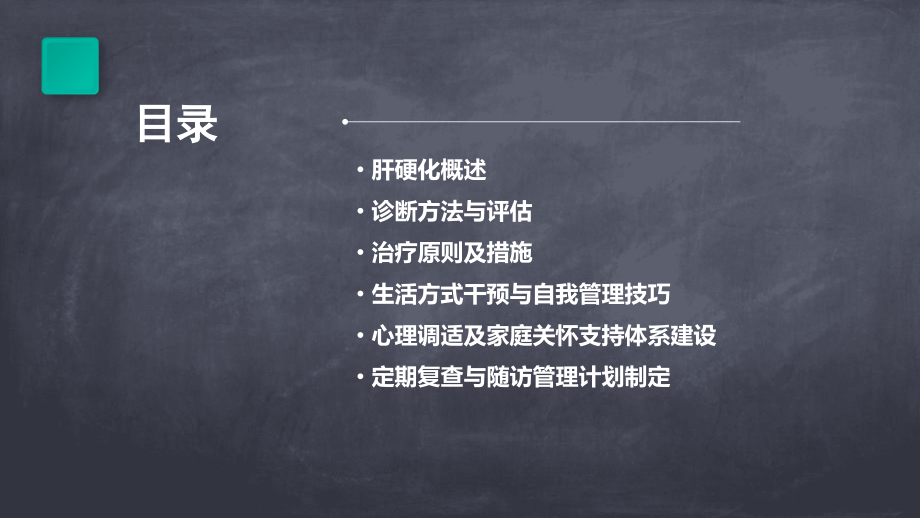 目录

• 肝硬化概述
• 诊断方法与评估
• 治疗原则及措施
• 生活方式干预与自我管理技巧
• 心理调适及家庭关怀支持体系建设
• 定期复查与随访管理计划制定